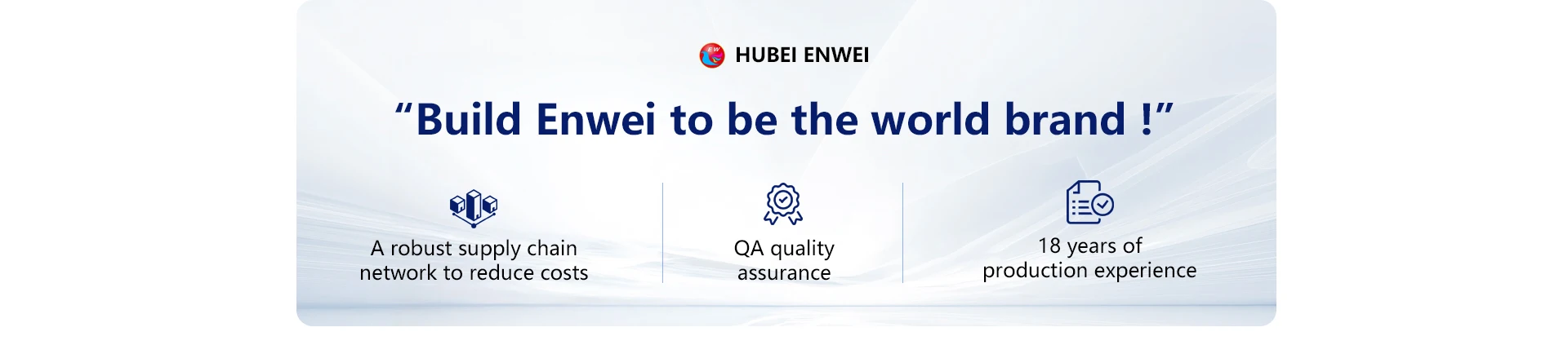 EW HUBEI ENWEI

“Build Enwei to be the world brand !”

A robust supply chain network to reduce costs

QA quality assurance

18 years of production experience